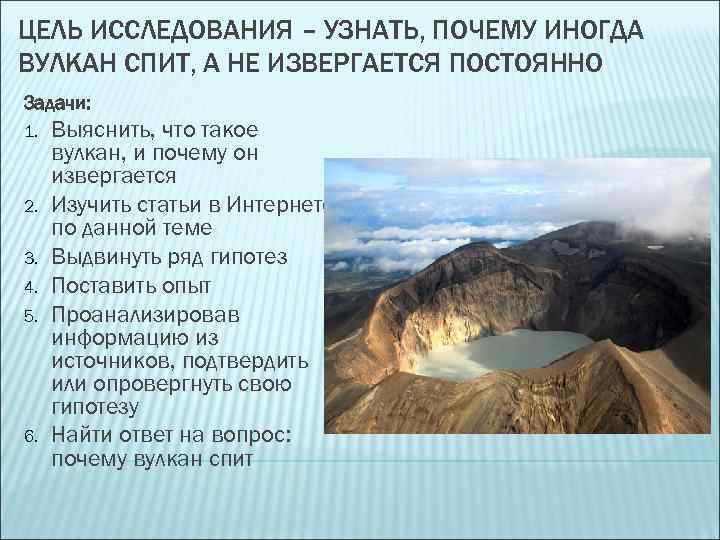 ЦЕЛЬ ИССЛЕДОВАНИЯ – УЗНАТЬ, ПОЧЕМУ ИНОГДА ВУЛКАН СПИТ, А НЕ ИЗВЕРГАЕТСЯ ПОСТОЯННО

Задачи:

1. Выяснить, что такое вулкан, и почему он извергается
2. Изучить статьи в Интернете по данной теме
3. Выдвинуть ряд гипотез
4. Поставить опыт
5. Проанализировав информацию из источников, подтвердить или опровергнуть свою гипотезу
6. Найти ответ на вопрос: почему вулкан спит